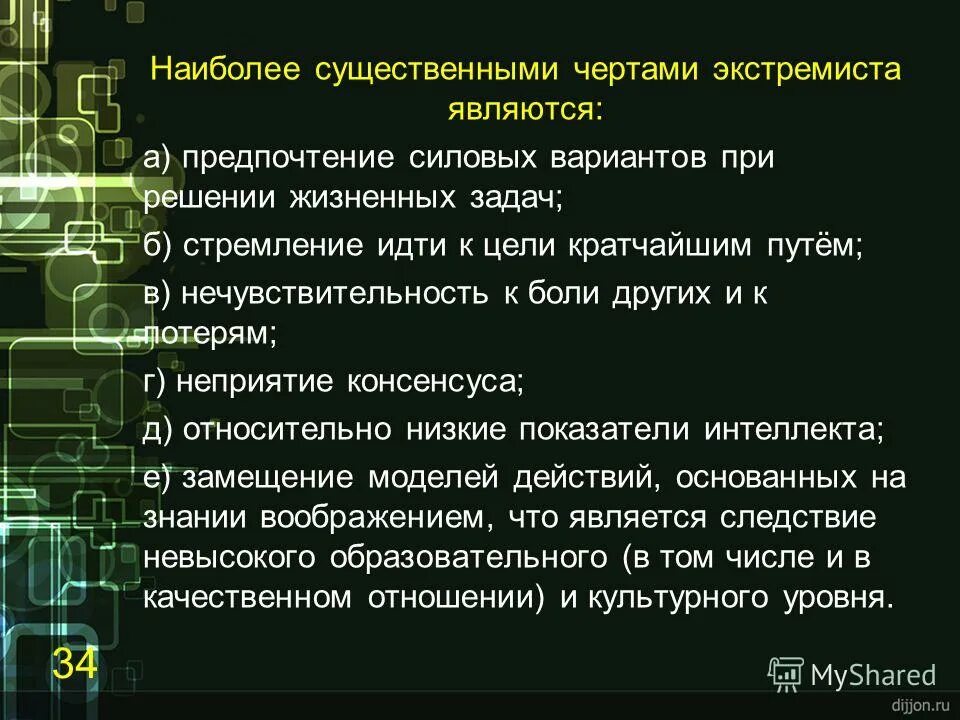 Наиболее существенными чертами экстремиста являются:

а) предпочтение силовых вариантов при решении жизненных задач;

б) стремление идти к цели кратчайшим путём;

в) нечувствительность к боли других и к потерям;

г) неприятие консенсуса;

д) относительно низкие показатели интеллекта;

е) замещение моделей действий, основанных на знании воображением, что является следствие невысокого образовательного (в том числе и в качественном отношении) и культурного уровня.

34

MyShared

dijjon.ru